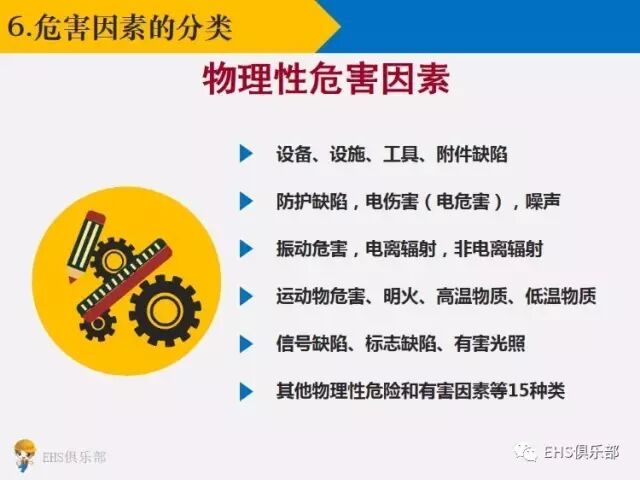 6.危害因素的分类

物理性危害因素

设备、设施、工具、附件缺陷

防护缺陷，电伤害（电危害），噪声

振动危害，电离辐射，非电离辐射

运动物危害、明火、高温物质、低温物质

信号缺陷、标志缺陷、有害光照

其他物理性危险和有害因素等15种类

EHS俱乐部

EHS俱乐部